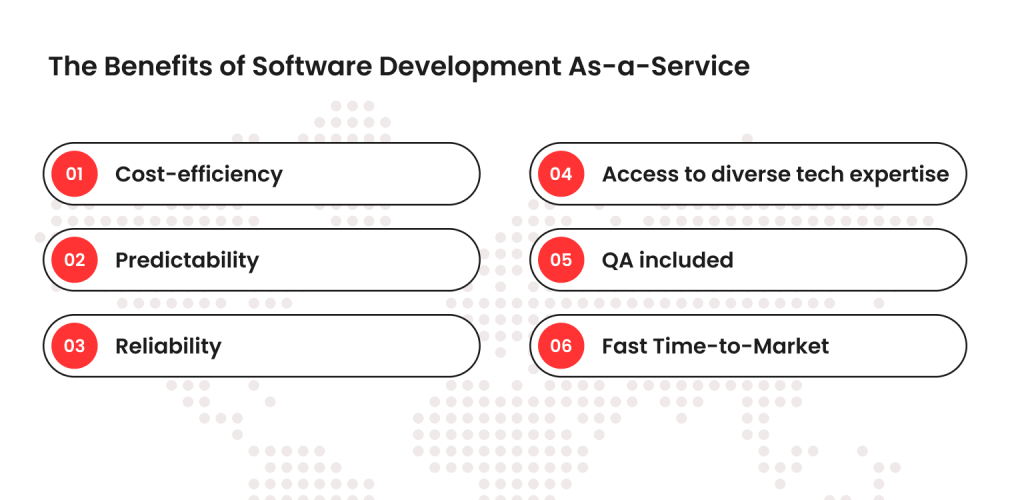 The Benefits of Software Development As-a-Service

01 Cost-efficiency

02 Predictability

03 Reliability

04 Access to diverse tech expertise

05 QA included

06 Fast Time-to-Market